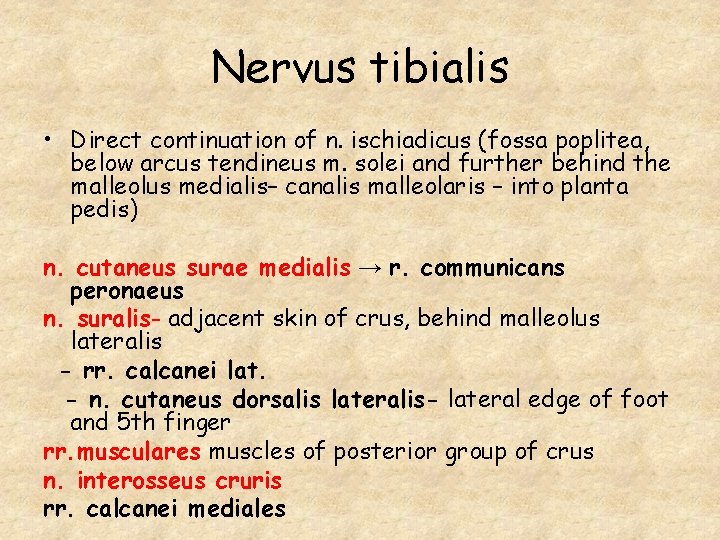 Nervus tibialis

• Direct continuation of n. ischiadicus (fossa poplitea, below arcus tendineus m. solei and further behind the malleolus medialis– canalis malleolaris – into planta pedis)

n. cutaneus surae medialis → r. communicans peronaeus
n. suralis- adjacent skin of crus, behind malleolus lateralis
- rr. calcanei lat.
- n. cutaneus dorsalis lateralis- lateral edge of foot and 5th finger
rr.musculares muscles of posterior group of crus
n. interosseus cruris
rr. calcanei mediales